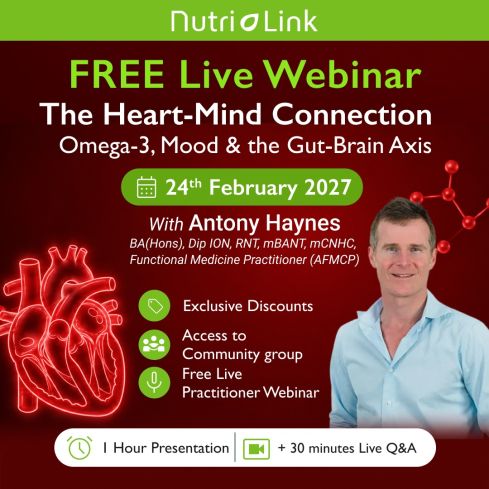 Nutri Link

FREE Live Webinar

The Heart-Mind Connection

Omega-3, Mood & the Gut-Brain Axis

24th February 2027

With Antony Haynes

BA(Hons), Dip ION, RNT, mBANT, mCNHC, Functional Medicine Practitioner (AFMCP)

Exclusive Discounts

Access to Community group

Free Live Practitioner Webinar

1 Hour Presentation

+ 30 minutes Live Q&A